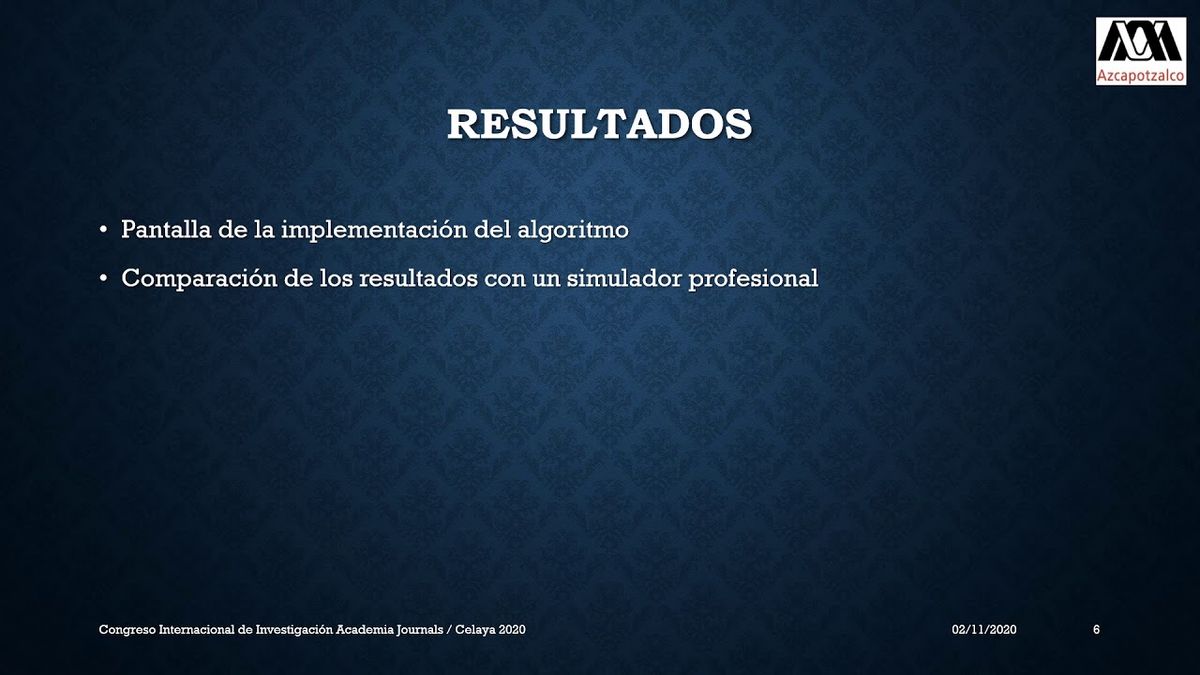 Azcapotzalco

RESULTADOS

• Pantalla de la implementación del algoritmo

• Comparación de los resultados con un simulador profesional

Congreso Internacional de Investigación Academia Journals / Celaya 2020

02/11/2020

6